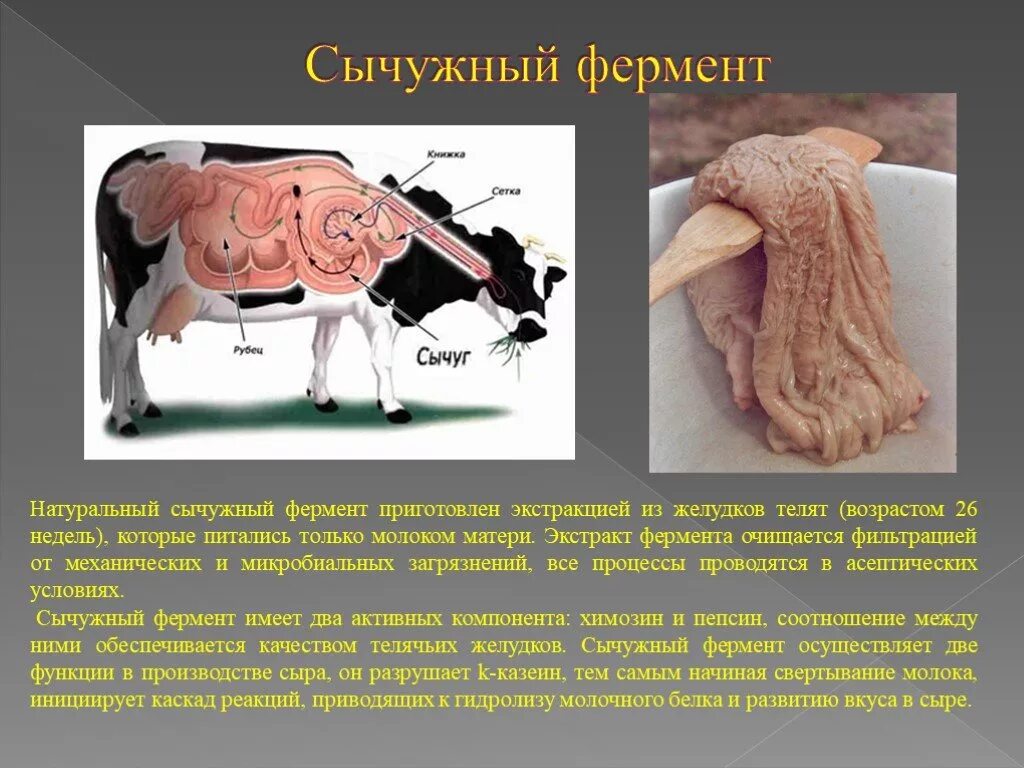 Сычужный фермент

Книжка

Сетка

Рубец

Сычуг

Натуральный сычужный фермент приготовлен экстракцией из желудков телят (возрастом 26 недель), которые питались только молоком матери. Экстракт фермента очищается фильтрацией от механических и микробиальных загрязнений, все процессы проводятся в асептических условиях.

Сычужный фермент имеет два активных компонента: химозин и пепсин, соотношение между ними обеспечивается качеством телячьих желудков. Сычужный фермент осуществляет две функции в производстве сыра, он разрушает k-казеин, тем самым начиная свертывание молока, инициирует каскад реакций, приводящих к гидролизу молочного белка и развитию вкуса в сыре.